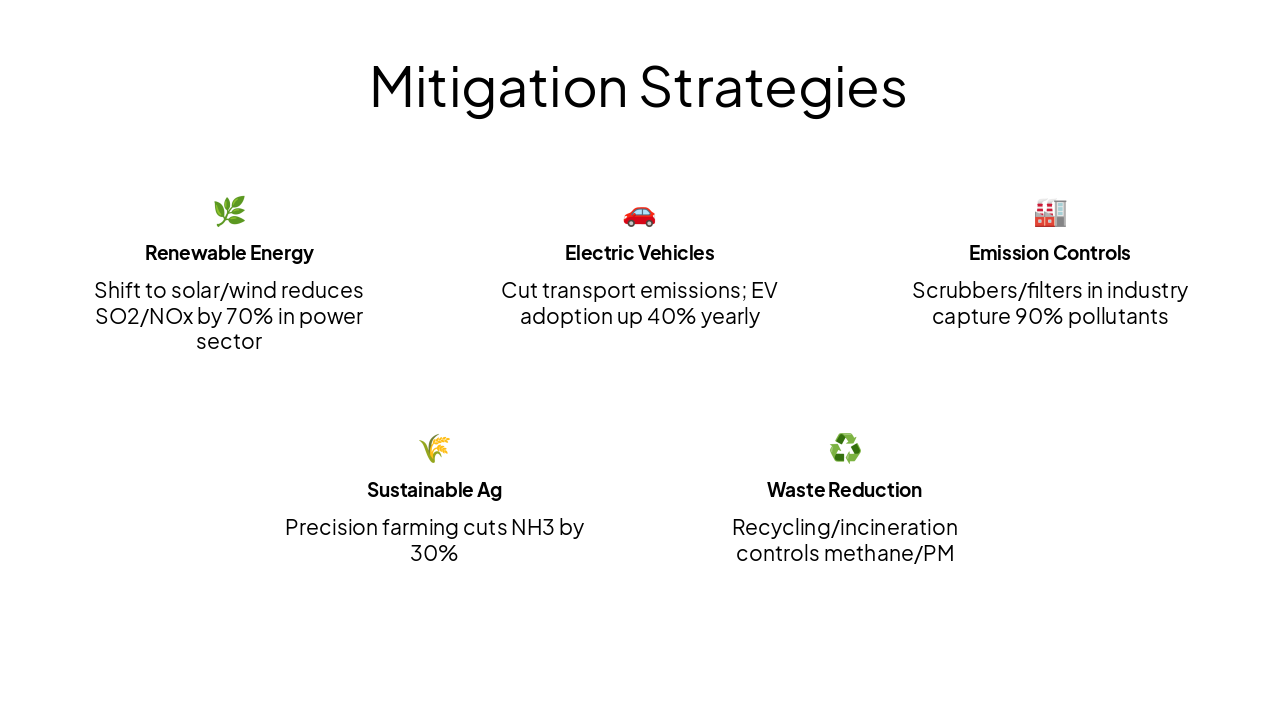 Mitigation Strategies

Renewable Energy

Shift to solar/wind reduces SO2/NOx by 70% in power sector

Electric Vehicles

Cut transport emissions; EV adoption up 40% yearly

Emission Controls

Scrubbers/filters in industry capture 90% pollutants

Sustainable Ag

Precision farming cuts NH3 by 30%

Waste Reduction

Recycling/incineration controls methane/PM